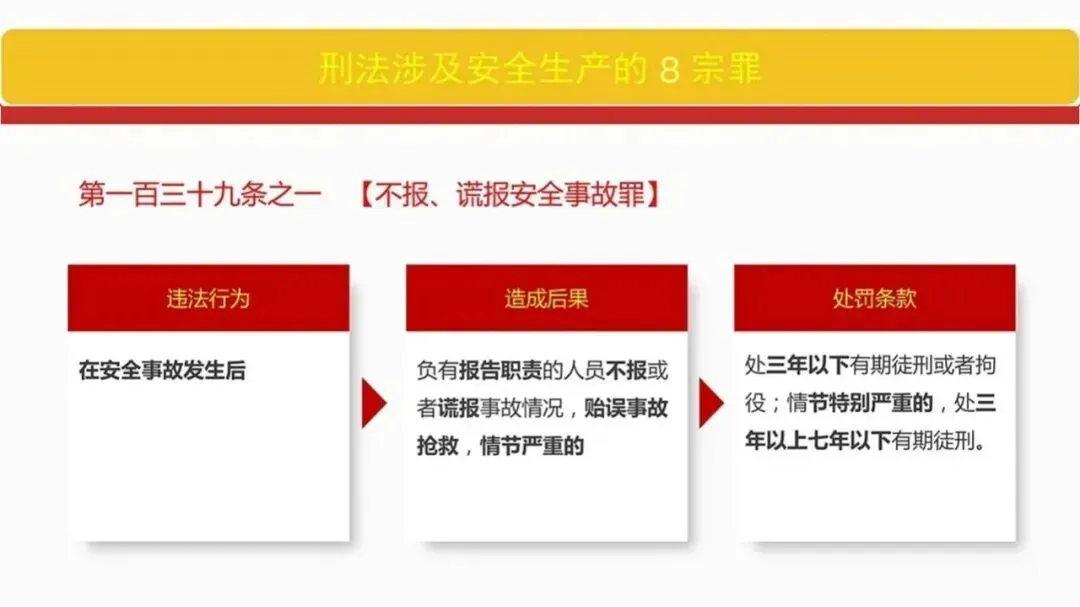 刑法涉及安全生产的 8 宗罪

第一百三十九条之一 【不报、谎报安全事故罪】

违法行为

在安全事故发生后

造成后果

负有报告职责的人员不报或者谎报事故情况，贻误事故抢救，情节严重的

处罚条款

处三年以下有期徒刑或者拘役；情节特别严重的，处三年以上七年以下有期徒刑。